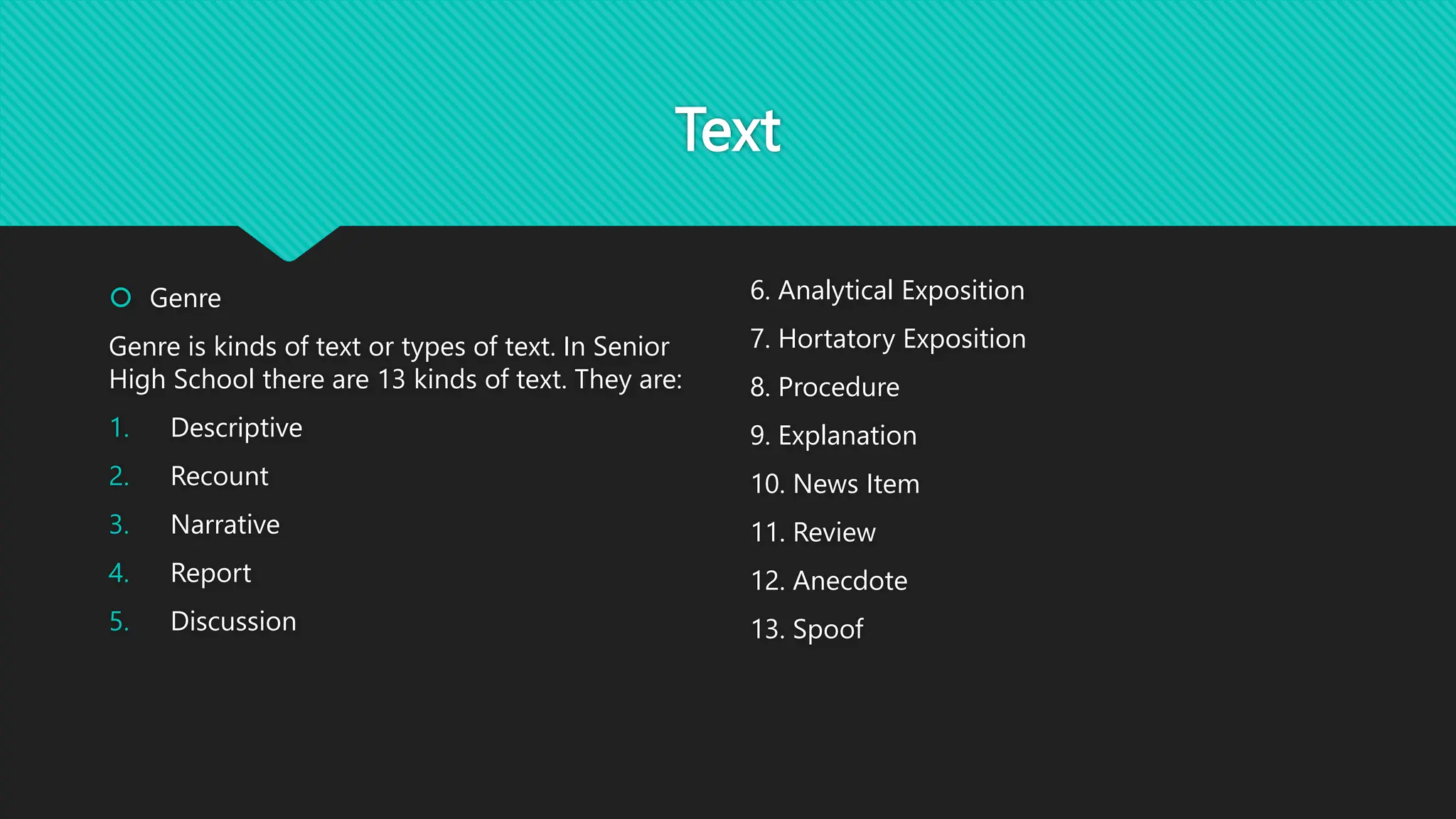 Text

Genre

Genre is kinds of text or types of text. In Senior High School there are 13 kinds of text. They are:

1. Descriptive
2. Recount
3. Narrative
4. Report
5. Discussion

6. Analytical Exposition
7. Hortatory Exposition
8. Procedure
9. Explanation
10. News Item
11. Review
12. Anecdote
13. Spoof